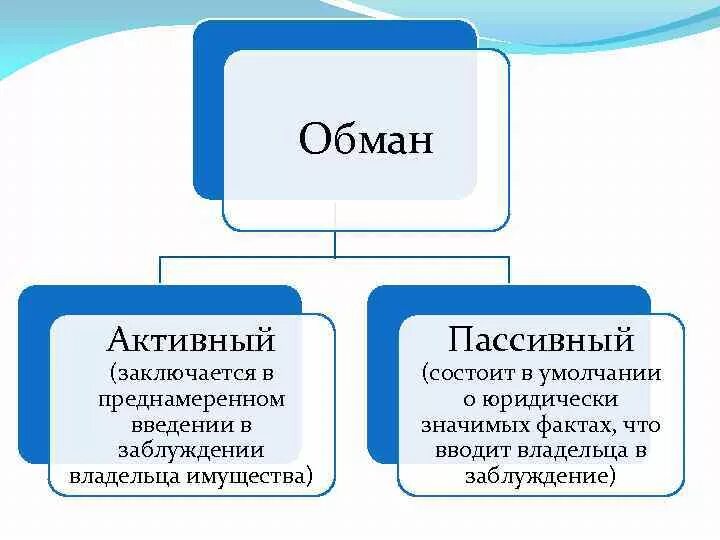 Обман

Активный
(заключается в преднамеренном введении в заблуждении владельца имущества)

Пассивный
(состоит в умолчании о юридически значимых фактах, что вводит владельца в заблуждение)